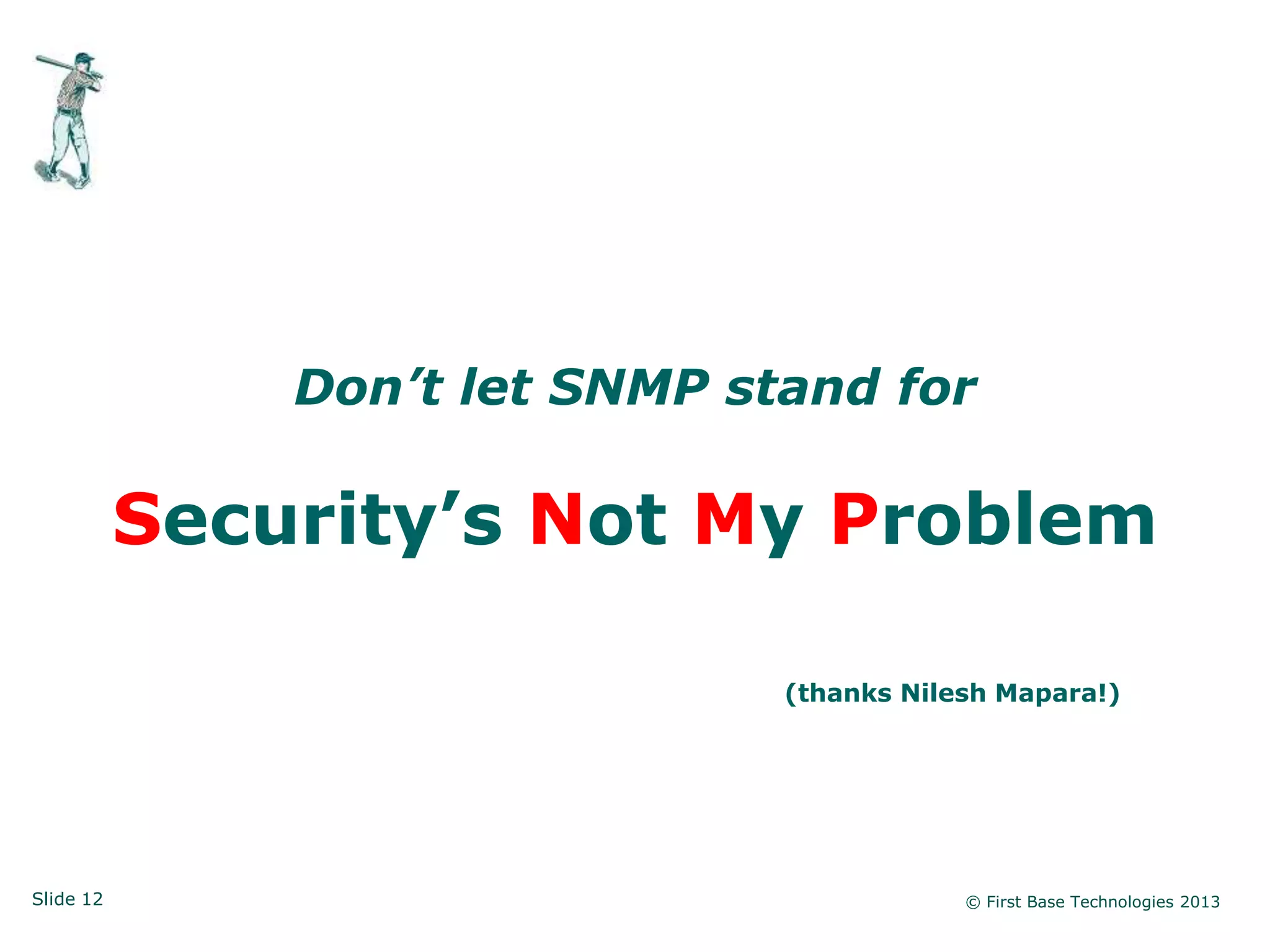 Don’t let SNMP stand for

Security’s Not My Problem

(thanks Nilesh Mapara!)

Slide 12

© First Base Technologies 2013